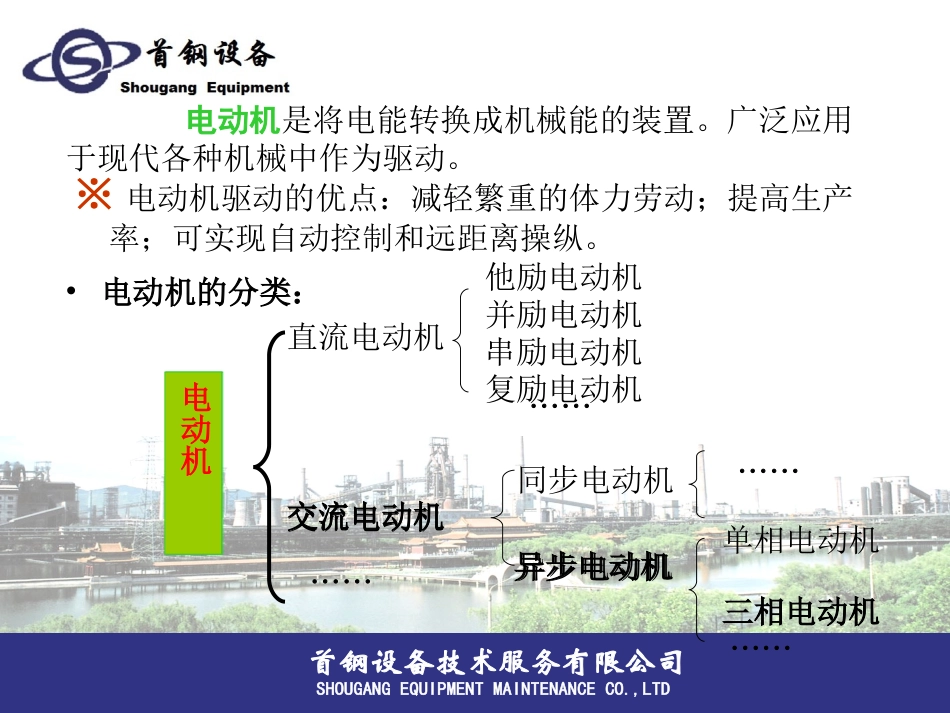 首钢设备
Shougang Equipment

电动机是将电能转换成机械能的装置。广泛应用于现代各种机械中作为驱动。

※ 电动机驱动的优点：减轻繁重的体力劳动；提高生产率；可实现自动控制和远距离操纵。

• 电动机的分类：

电动机

直流电动机
他励电动机
并励电动机
串励电动机
复励电动机
……

交流电动机
同步电动机
……
异步电动机
单相电动机
三相电动机
……
……

首钢设备技术服务有限公司
SHOUGANG EQUIPMENT MAINTENANCE CO.,LTD